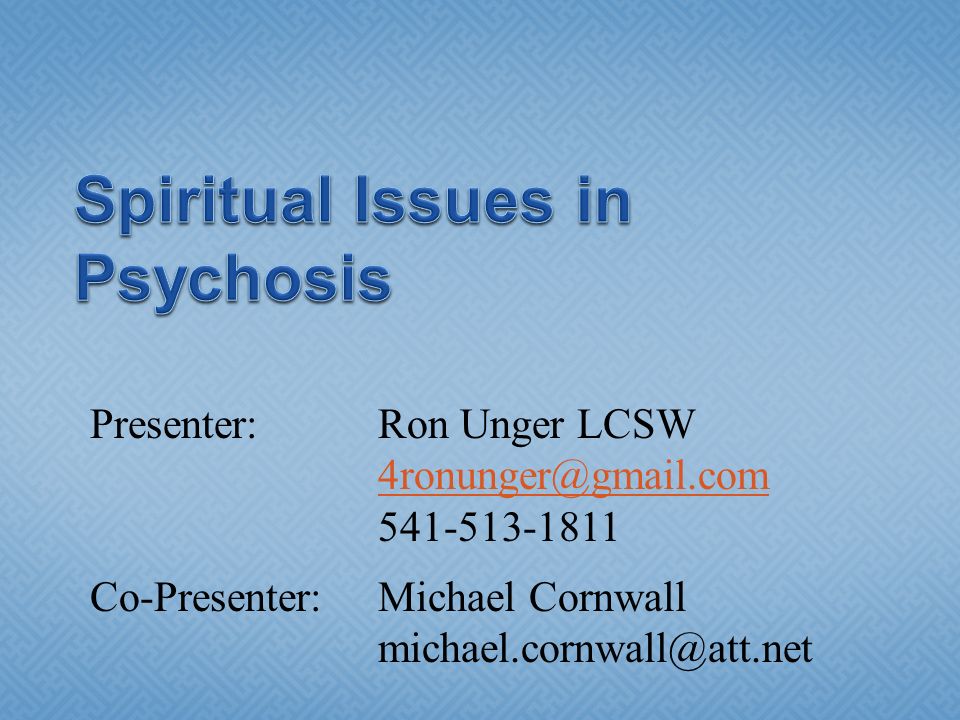 Spiritual Issues in Psychosis

Presenter: Ron Unger LCSW
4ronunger@gmail.com
541-513-1811

Co-Presenter: Michael Cornwall
michael.cornwall@att.net